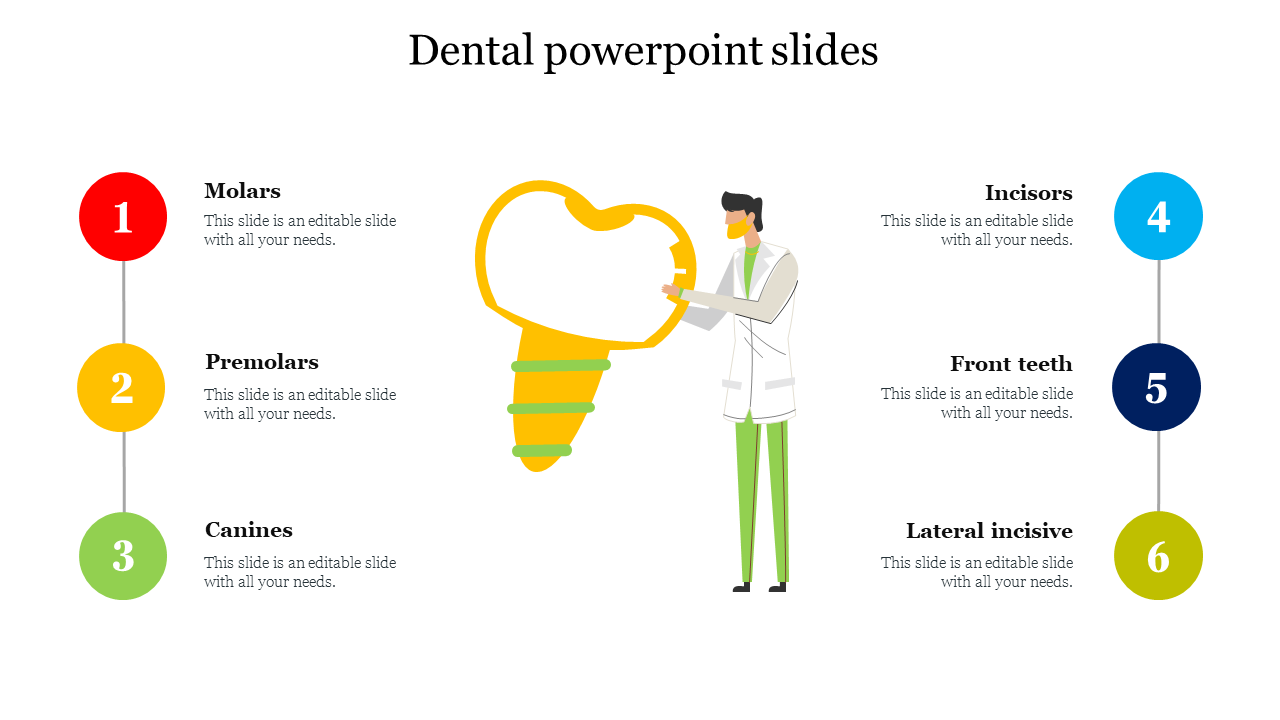 Dental powerpoint slides

1

Molars

This slide is an editable slide with all your needs.

2

Premolars

This slide is an editable slide with all your needs.

3

Canines

This slide is an editable slide with all your needs.

Incisors

This slide is an editable slide with all your needs.

4

Front teeth

This slide is an editable slide with all your needs.

5

Lateral incisive

This slide is an editable slide with all your needs.

6